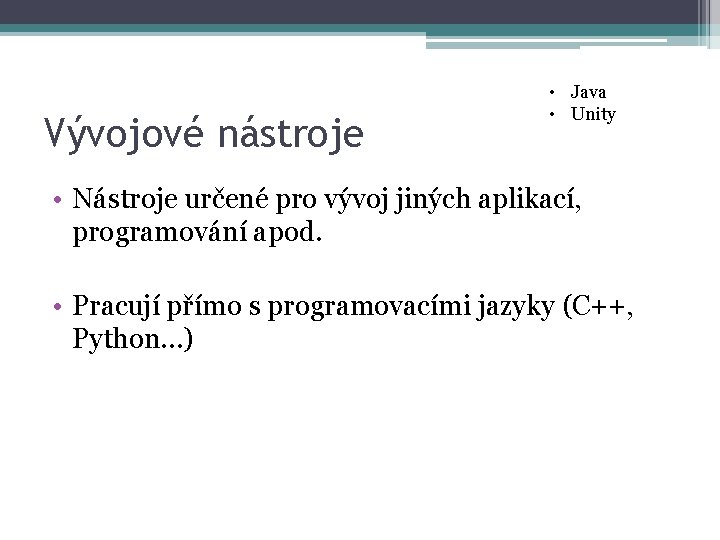 • Java
• Unity

Vývojové nástroje

• Nástroje určené pro vývoj jiných aplikací, programování apod.

• Pracují přímo s programovacími jazyky (C++, Python…)